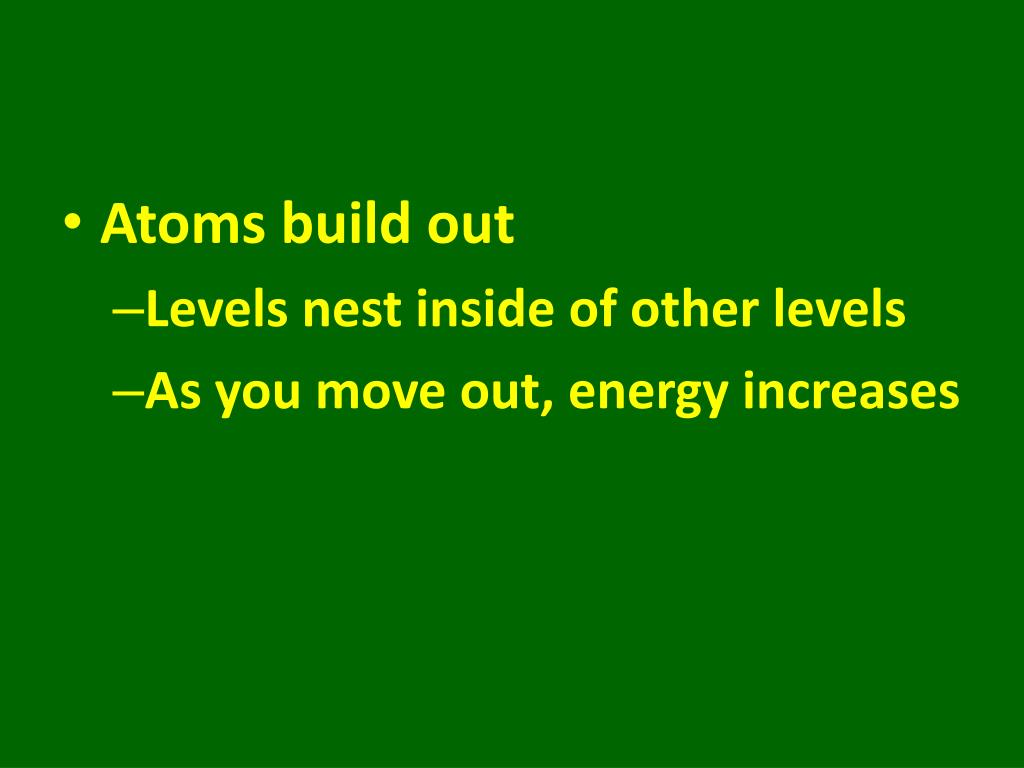 • Atoms build out
–Levels nest inside of other levels
–As you move out, energy increases